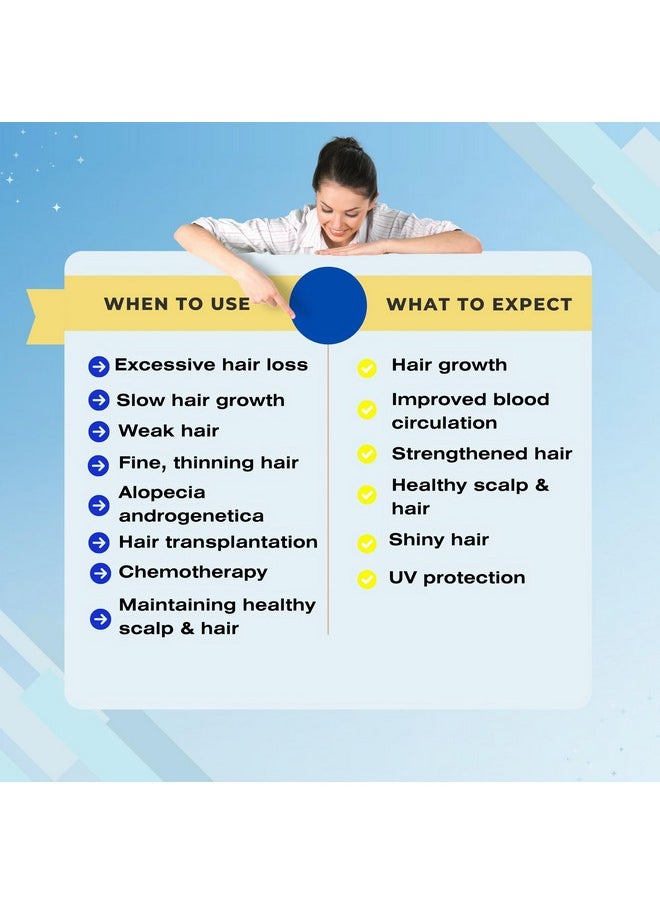 WHEN TO USE

Excessive hair loss
Slow hair growth
Weak hair
Fine, thinning hair
Alopecia androgenetica
Hair transplantation
Chemotherapy
Maintaining healthy scalp & hair

WHAT TO EXPECT

Hair growth
Improved blood circulation
Strengthened hair
Healthy scalp & hair
Shiny hair
UV protection